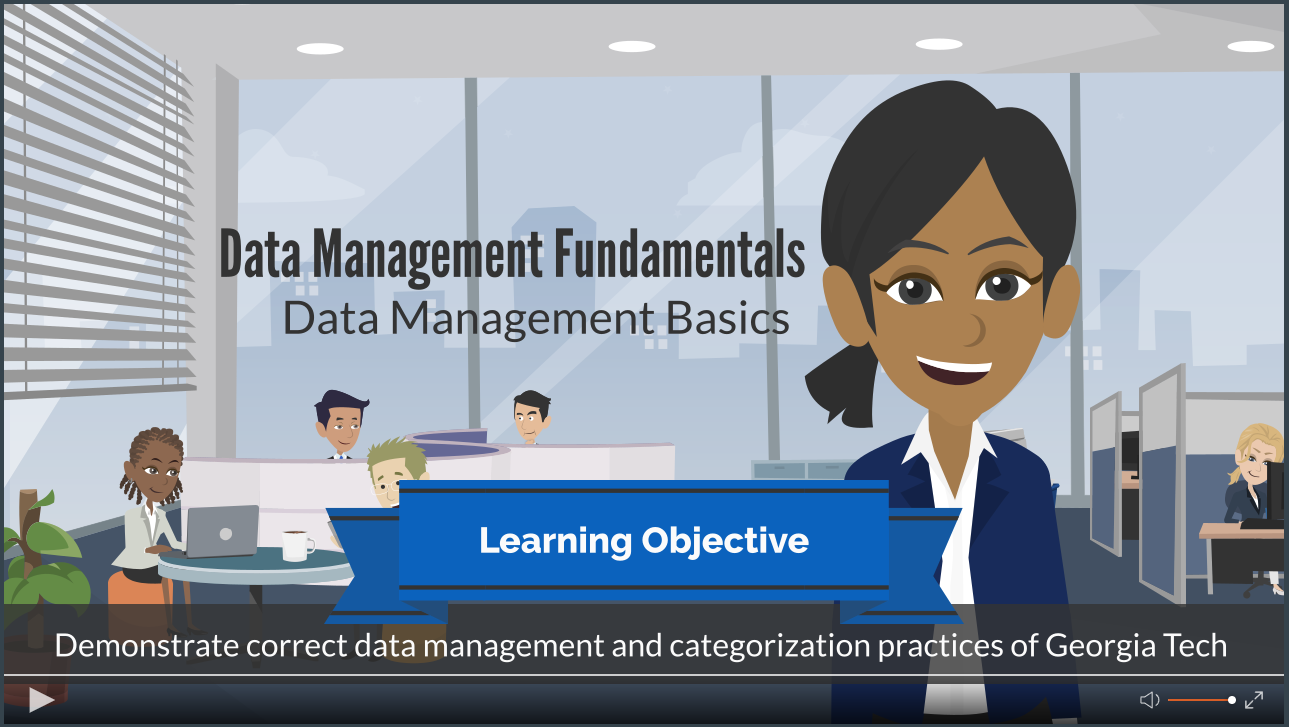 Data Management Fundamentals
Data Management Basics

Learning Objective

Demonstrate correct data management and categorization practices of Georgia Tech